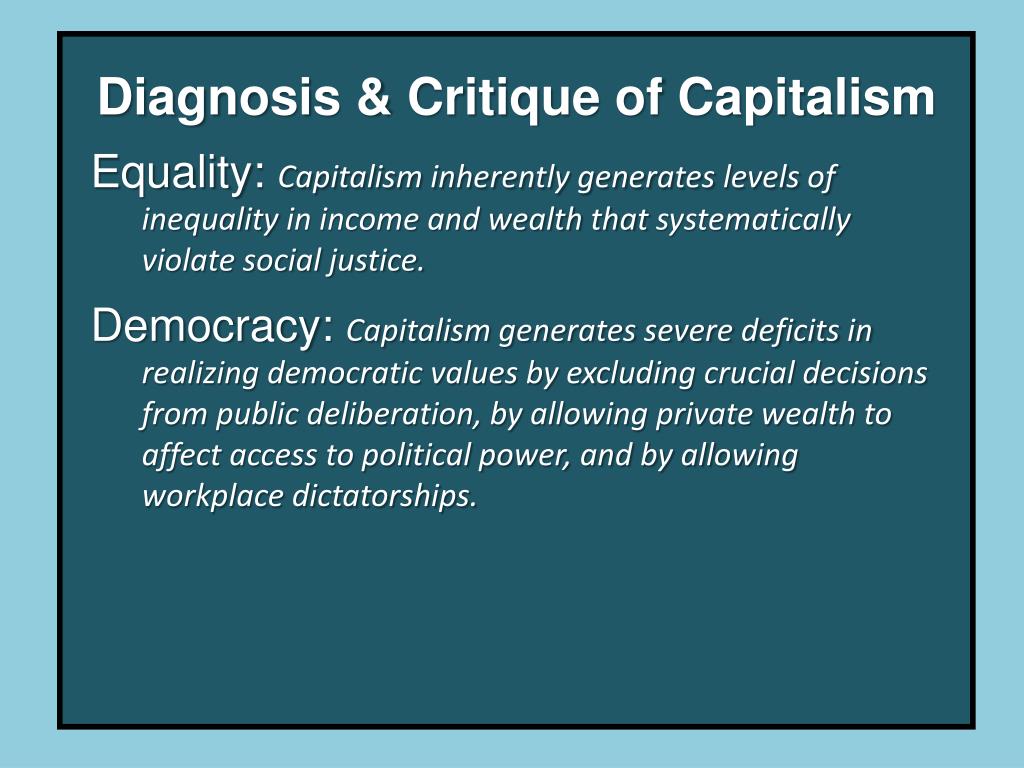 Diagnosis & Critique of Capitalism

Equality: Capitalism inherently generates levels of inequality in income and wealth that systematically violate social justice.

Democracy: Capitalism generates severe deficits in realizing democratic values by excluding crucial decisions from public deliberation, by allowing private wealth to affect access to political power, and by allowing workplace dictatorships.